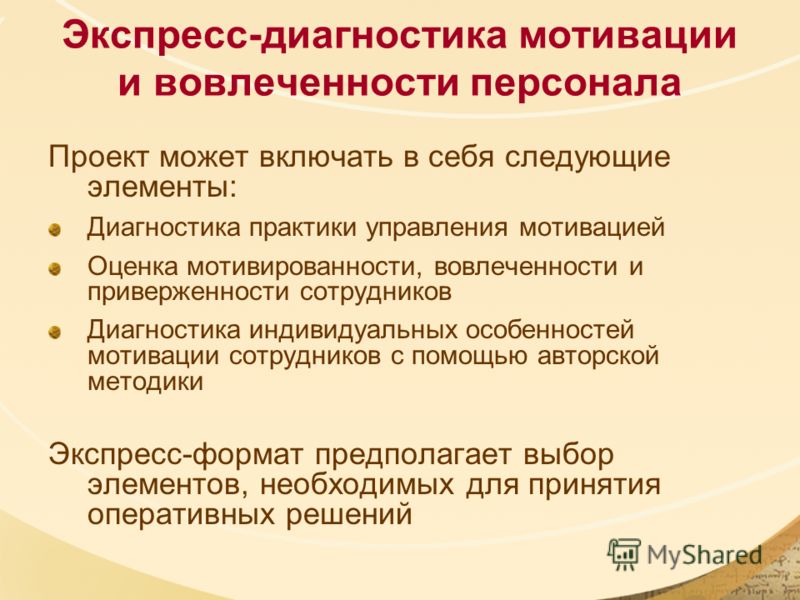 Экспресс-диагностика мотивации и вовлеченности персонала

Проект может включать в себя следующие элементы:

Диагностика практики управления мотивацией

Оценка мотивированности, вовлеченности и приверженности сотрудников

Диагностика индивидуальных особенностей мотивации сотрудников с помощью авторской методики

Экспресс-формат предполагает выбор элементов, необходимых для принятия оперативных решений

MyShared